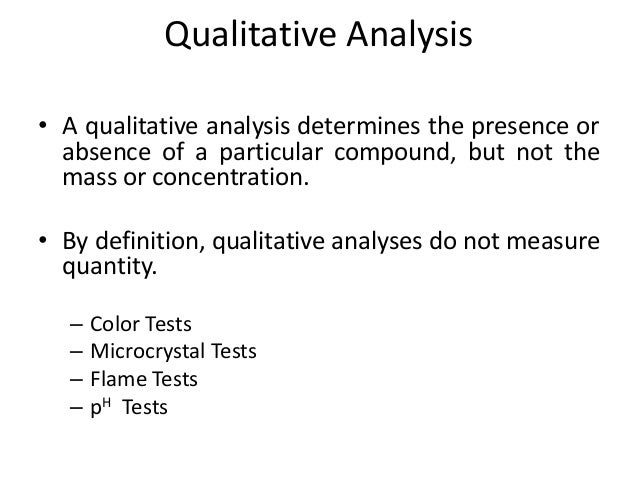 Qualitative Analysis

• A qualitative analysis determines the presence or absence of a particular compound, but not the mass or concentration.

• By definition, qualitative analyses do not measure quantity.

– Color Tests
– Microcrystal Tests
– Flame Tests
– $p^H$ Tests